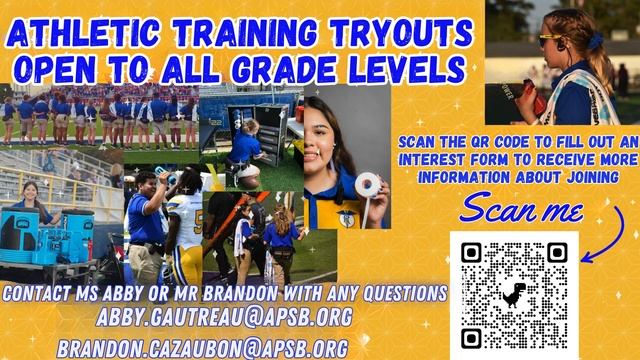 ATHLETIC TRAINING TRYOUTS OPEN TO ALL GRADE LEVELS

SCAN THE QR CODE TO FILL OUT AN INTEREST FORM TO RECEIVE MORE INFORMATION ABOUT JOINING

Scan me

CONTACT MS ABBY OR MR BRANDON WITH ANY QUESTIONS
ABBY.GAUTREAU@APSB.ORG
BRANDON.CAZAUBON@APSB.ORG